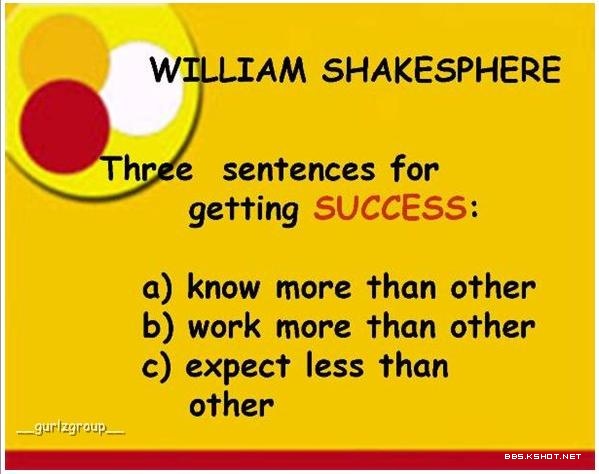 WILLIAM SHAKESPHERE

Three sentences for getting SUCCESS:

a) know more than other
b) work more than other
c) expect less than other

__gurlzgroup__

BBS.KSHOT.NET